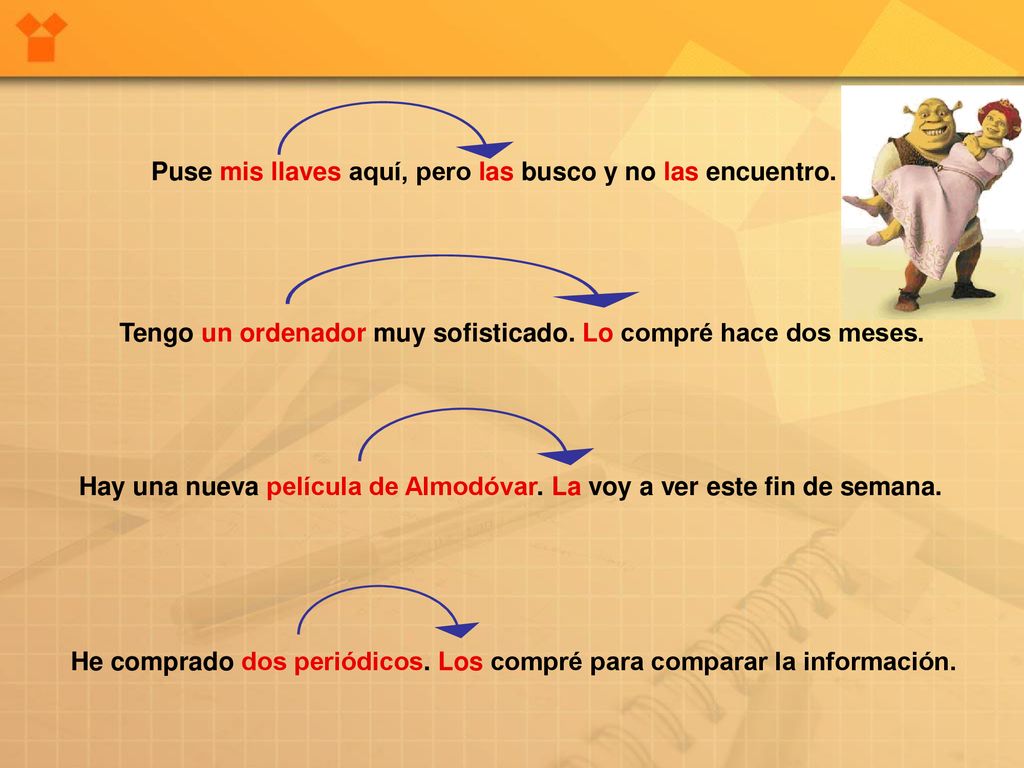 Puse mis llaves aquí, pero las busco y no las encuentro.

Tengo un ordenador muy sofisticado. Lo compré hace dos meses.

Hay una nueva película de Almodóvar. La voy a ver este fin de semana.

He comprado dos periódicos. Los compré para comparar la información.